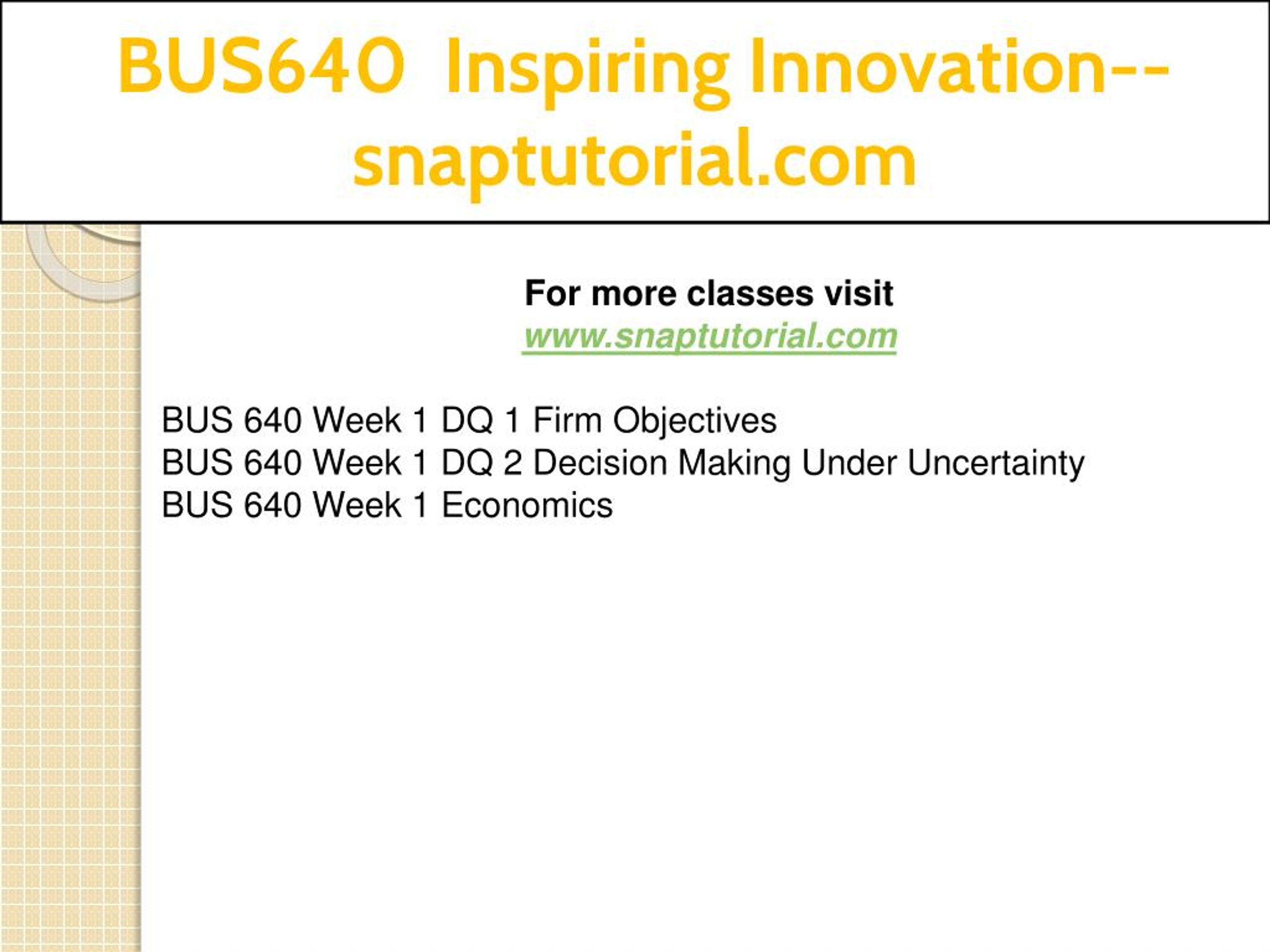 BUS640 Inspiring Innovation--snaptutorial.com

For more classes visit
www.snaptutorial.com

BUS 640 Week 1 DQ 1 Firm Objectives
BUS 640 Week 1 DQ 2 Decision Making Under Uncertainty
BUS 640 Week 1 Economics